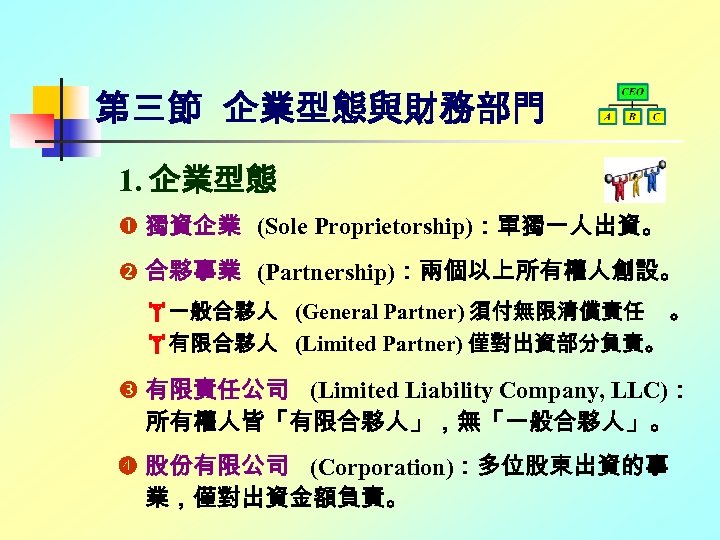 第三節 企業型態與財務部門

CEO
A B C

1. 企業型態

❶ 獨資企業 (Sole Proprietorship)：單獨一人出資。

❷ 合夥事業 (Partnership)：兩個以上所有權人創設。

一般合夥人 (General Partner) 須付無限清償責任 。
有限合夥人 (Limited Partner) 僅對出資部分負責。

❸ 有限責任公司 (Limited Liability Company, LLC)：所有權人皆「有限合夥人」，無「一般合夥人」。

❹ 股份有限公司 (Corporation)：多位股東出資的事業，僅對出資金額負責。